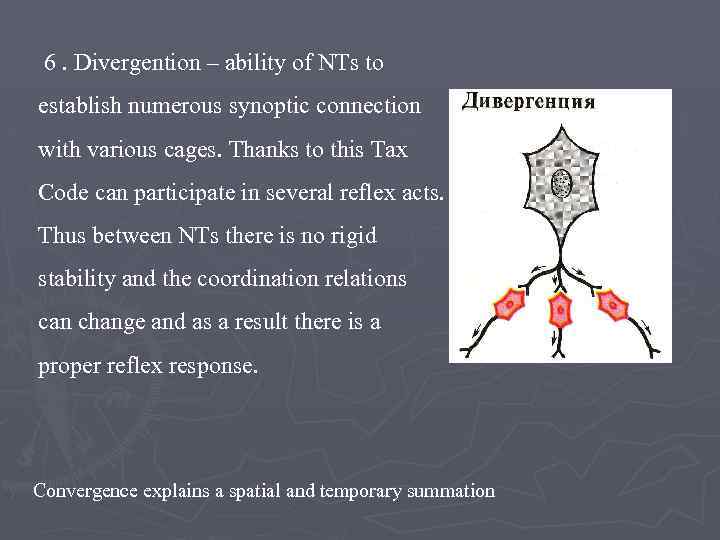 6 . Divergention – ability of NTs to establish numerous synoptic connection with various cages. Thanks to this Tax Code can participate in several reflex acts. Thus between NTs there is no rigid stability and the coordination relations can change and as a result there is a proper reflex response.

Дивергенция

Convergence explains a spatial and temporary summation